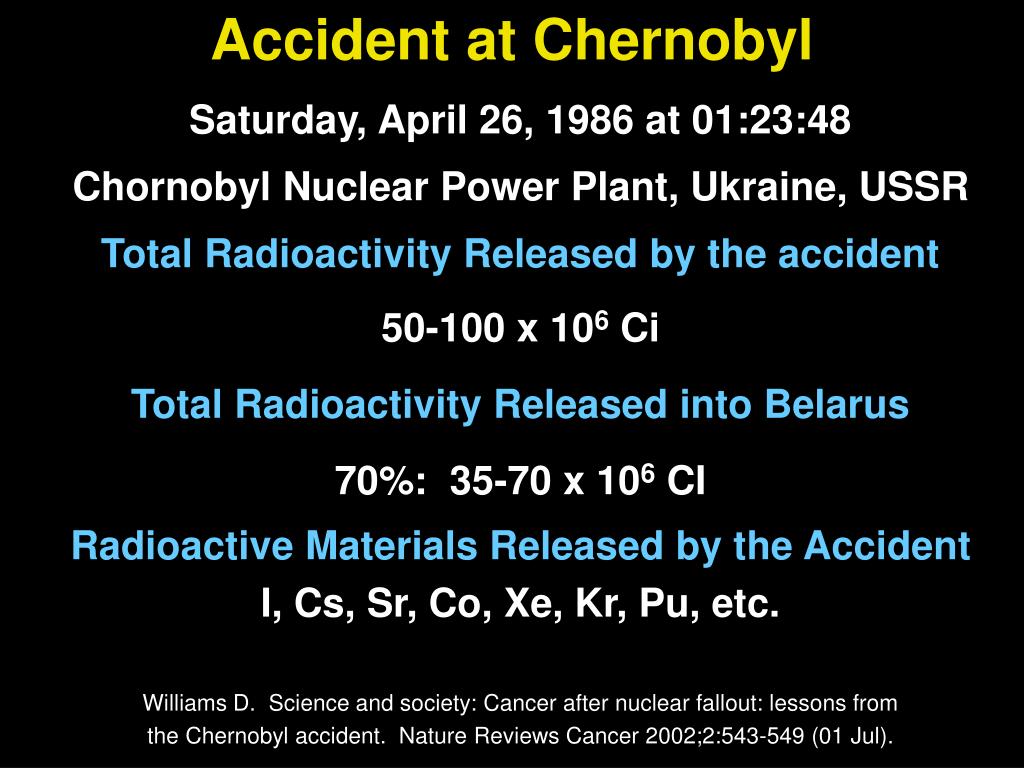 Accident at Chernobyl

Saturday, April 26, 1986 at 01:23:48

Chornobyl Nuclear Power Plant, Ukraine, USSR

Total Radioactivity Released by the accident

50-100 x $10^6$ Ci

Total Radioactivity Released into Belarus

70%: 35-70 x $10^6$ CI

Radioactive Materials Released by the Accident

I, Cs, Sr, Co, Xe, Kr, Pu, etc.

Williams D. Science and society: Cancer after nuclear fallout: lessons from the Chernobyl accident. Nature Reviews Cancer 2002;2:543-549 (01 Jul).